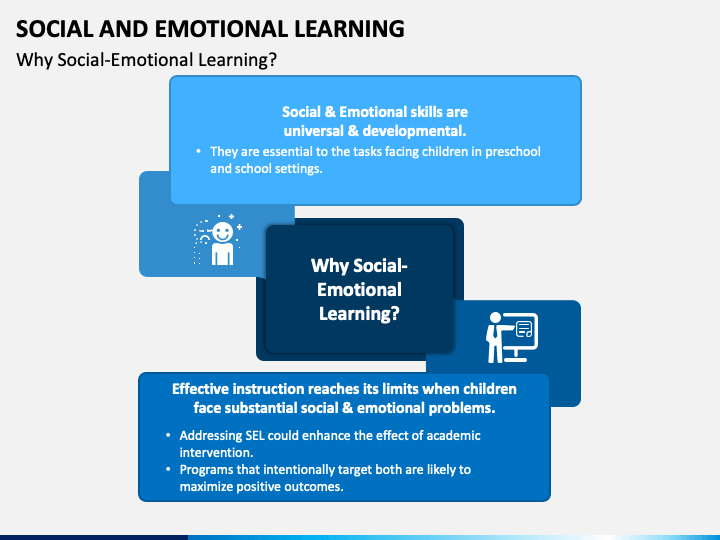 SOCIAL AND EMOTIONAL LEARNING

Why Social-Emotional Learning?

Social & Emotional skills are universal & developmental.

• They are essential to the tasks facing children in preschool and school settings.

Why Social-Emotional Learning?

Effective instruction reaches its limits when children face substantial social & emotional problems.

• Addressing SEL could enhance the effect of academic intervention.
• Programs that intentionally target both are likely to maximize positive outcomes.